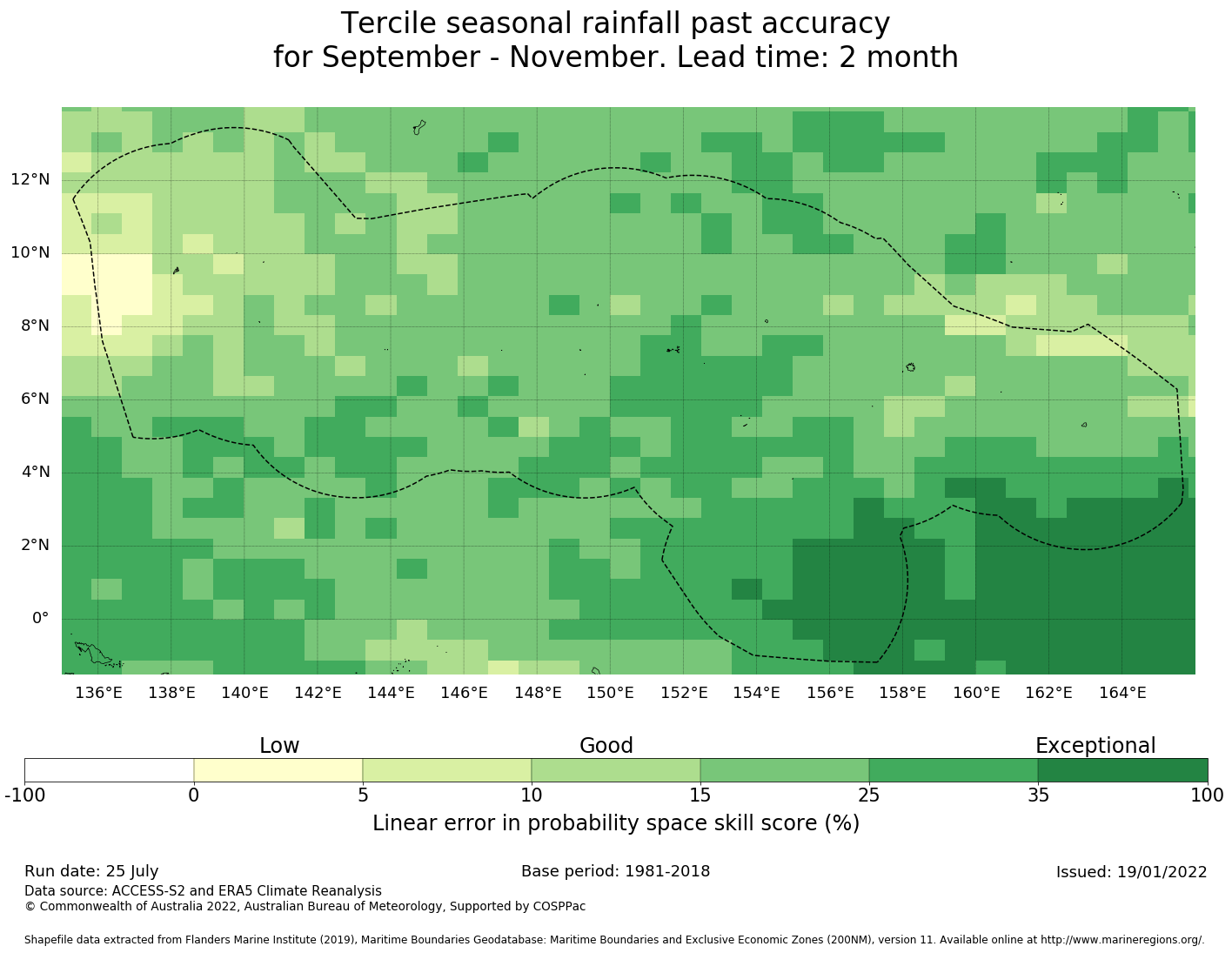 Tercile seasonal rainfall past accuracy
for September - November. Lead time: 2 month

12°N
10°N
8°N
6°N
4°N
2°N
0°

136°E 138°E 140°E 142°E 144°E 146°E 148°E 150°E 152°E 154°E 156°E 158°E 160°E 162°E 164°E

Low Good Exceptional

-100 0 5 10 15 25 35 100

Linear error in probability space skill score (%)

Run date: 25 July
Base period: 1981-2018
Issued: 19/01/2022

Data source: ACCESS-S2 and ERA5 Climate Reanalysis
© Commonwealth of Australia 2022, Australian Bureau of Meteorology, Supported by COSPPac

Shapefile data extracted from Flanders Marine Institute (2019), Maritime Boundaries Geodatabase: Maritime Boundaries and Exclusive Economic Zones (200NM), version 11. Available online at http://www.marineregions.org/.